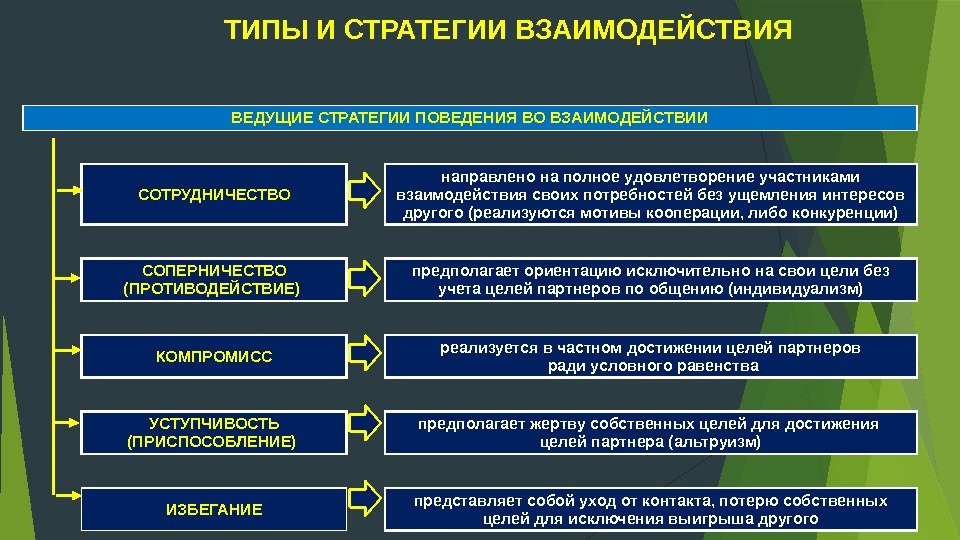 ТИПЫ И СТРАТЕГИИ ВЗАИМОДЕЙСТВИЯ

ВЕДУЩИЕ СТРАТЕГИИ ПОВЕДЕНИЯ ВО ВЗАИМОДЕЙСТВИИ

СОТРУДНИЧЕСТВО

направлено на полное удовлетворение участниками взаимодействия своих потребностей без ущемления интересов другого (реализуются мотивы кооперации, либо конкуренции)

СОПЕРНИЧЕСТВО (ПРОТИВОДЕЙСТВИЕ)

предполагает ориентацию исключительно на свои цели без учета целей партнеров по общению (индивидуализм)

КОМПРОМИСС

реализуется в частном достижении целей партнеров ради условного равенства

УСТУПЧИВОСТЬ (ПРИСПОСОБЛЕНИЕ)

предполагает жертву собственных целей для достижения целей партнера (альтруизм)

ИЗБЕГАНИЕ

представляет собой уход от контакта, потерю собственных целей для исключения выигрыша другого